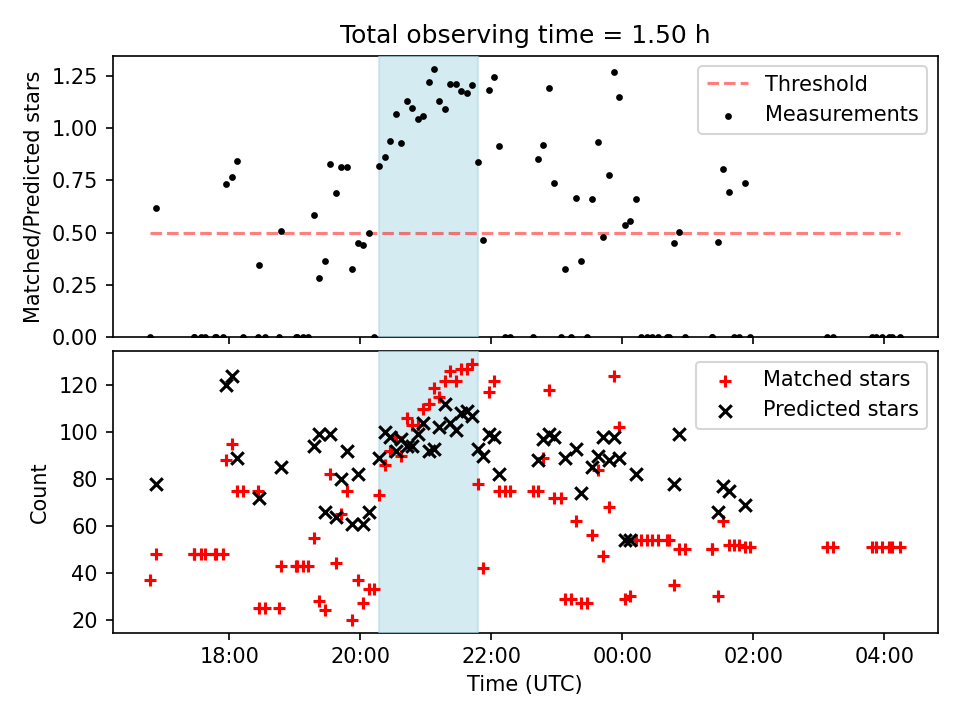 Total observing time = 1.50 h

Matched/Predicted stars

1.25
1.00
0.75
0.50
0.25
0.00

Threshold
Measurements

Count

120
100
80
60
40
20

Matched stars
Predicted stars

18:00
20:00
22:00
00:00
02:00
04:00

Time (UTC)